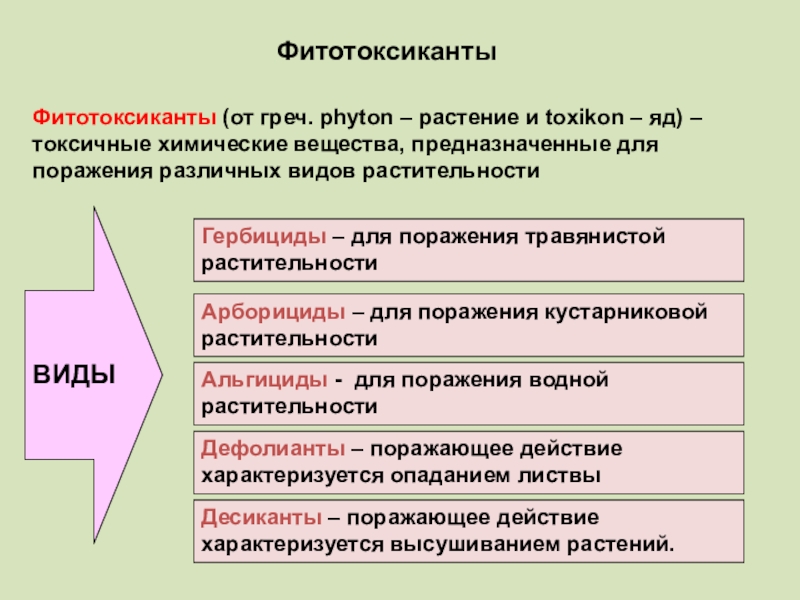 Фитотоксиканты

Фитотоксиканты (от греч. phyton – растение и toxikon – яд) – токсичные химические вещества, предназначенные для поражения различных видов растительности

ВИДЫ

Гербициды – для поражения травянистой растительности

Арборициды – для поражения кустарниковой растительности

Альгициды - для поражения водной растительности

Дефолианты – поражающее действие характеризуется опаданием листвы

Десиканты – поражающее действие характеризуется высушиванием растений.